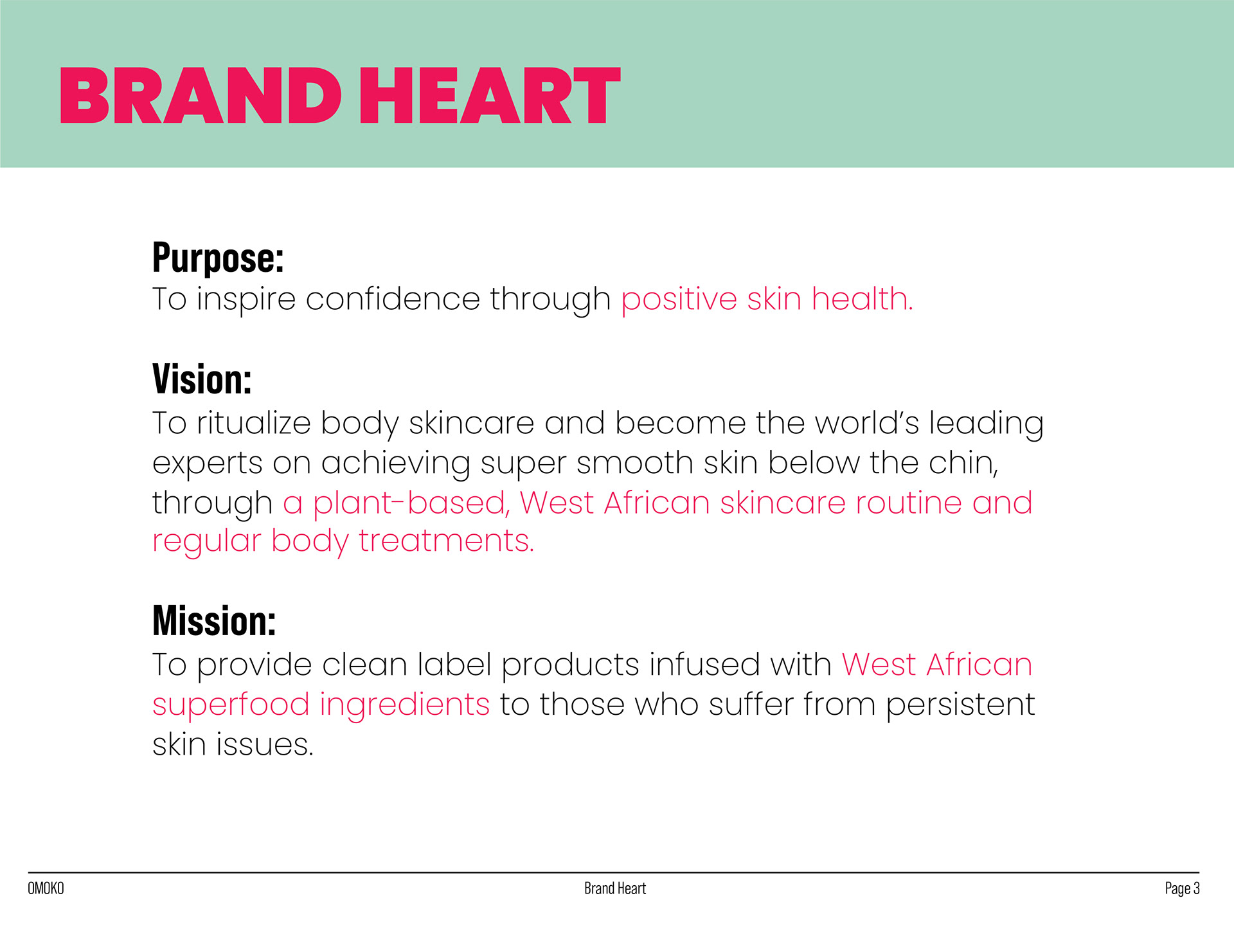 BRAND HEART

Purpose:
To inspire confidence through positive skin health.

Vision:
To ritualize body skincare and become the world's leading experts on achieving super smooth skin below the chin, through a plant-based, West African skincare routine and regular body treatments.

Mission:
To provide clean label products infused with West African superfood ingredients to those who suffer from persistent skin issues.

OMOKO Brand Heart Page 3